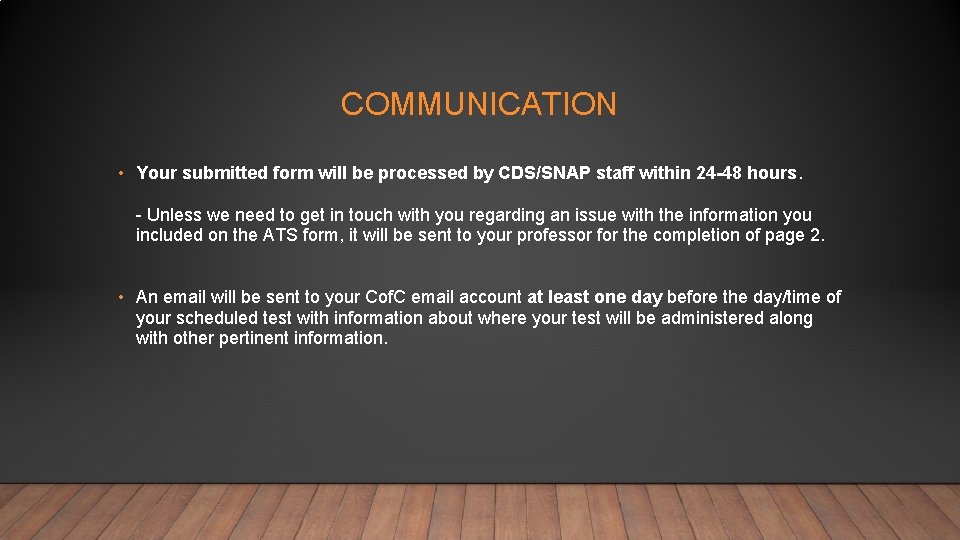 COMMUNICATION

• Your submitted form will be processed by CDS/SNAP staff within 24-48 hours.

- Unless we need to get in touch with you regarding an issue with the information you included on the ATS form, it will be sent to your professor for the completion of page 2.

• An email will be sent to your CofC email account at least one day before the day/time of your scheduled test with information about where your test will be administered along with other pertinent information.